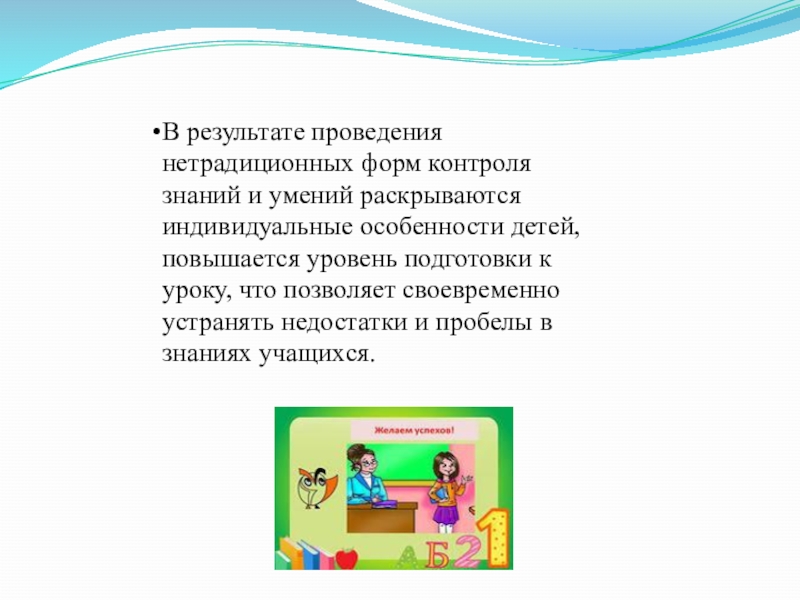 •В результате проведения нетрадиционных форм контроля знаний и умений раскрываются индивидуальные особенности детей, повышается уровень подготовки к уроку, что позволяет своевременно устранять недостатки и пробелы в знаниях учащихся.

Желаем успехов!

А Б 2 1